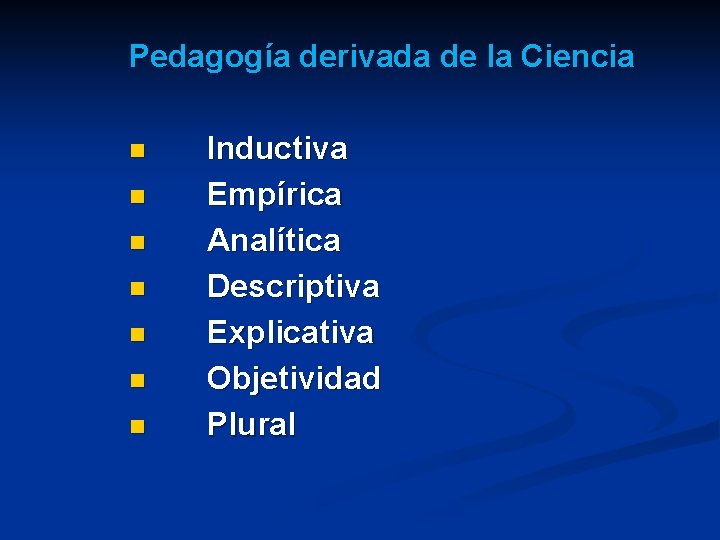 Pedagogía derivada de la Ciencia

- Inductiva
- Empírica
- Analítica
- Descriptiva
- Explicativa
- Objetividad
- Plural